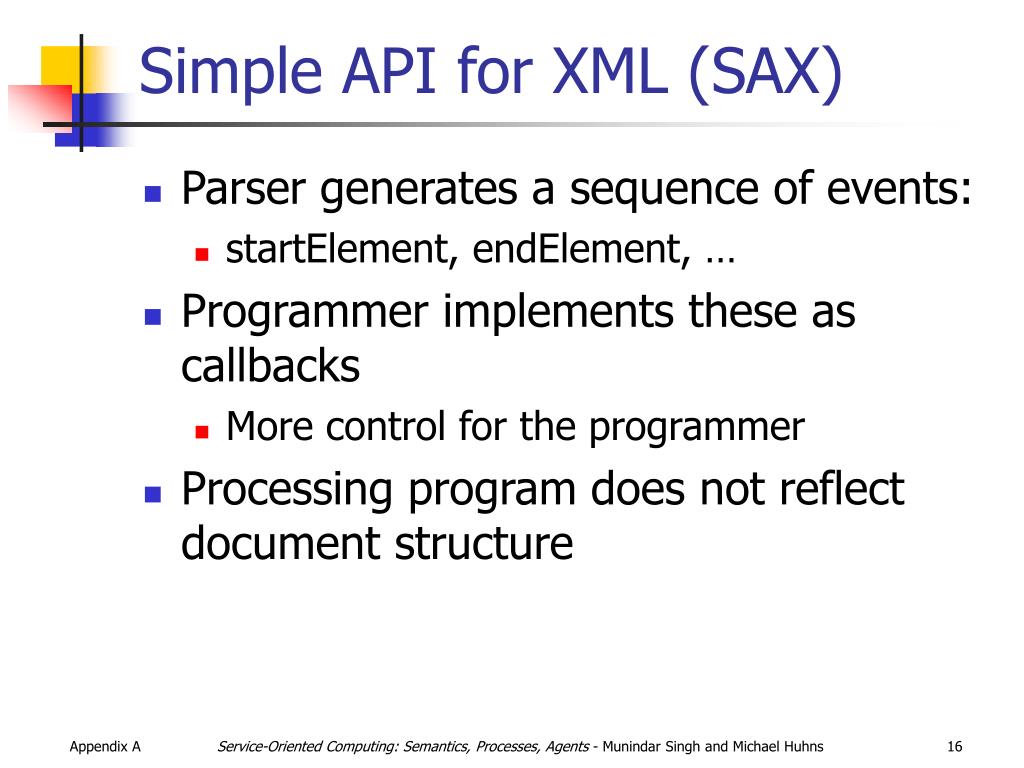 Simple API for XML (SAX)

Parser generates a sequence of events:

startElement, endElement, …

Programmer implements these as callbacks

More control for the programmer

Processing program does not reflect document structure

Appendix A

Service-Oriented Computing: Semantics, Processes, Agents - Munindar Singh and Michael Huhns

16